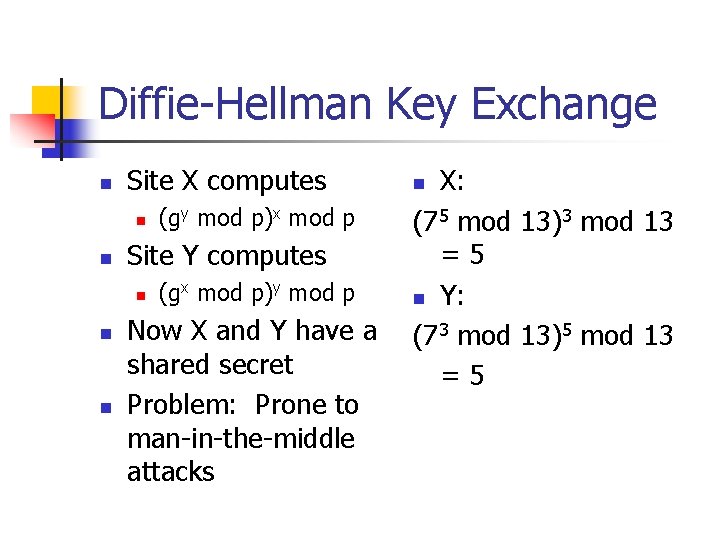 Diffie-Hellman Key Exchange

- Site X computes
  - $(g^y \bmod p)^x \bmod p$
- Site Y computes
  - $(g^x \bmod p)^y \bmod p$
- Now X and Y have a shared secret
- Problem: Prone to man-in-the-middle attacks

- X:

$(7^5 \bmod 13)^3 \bmod 13 = 5$

- Y:

$(7^3 \bmod 13)^5 \bmod 13 = 5$